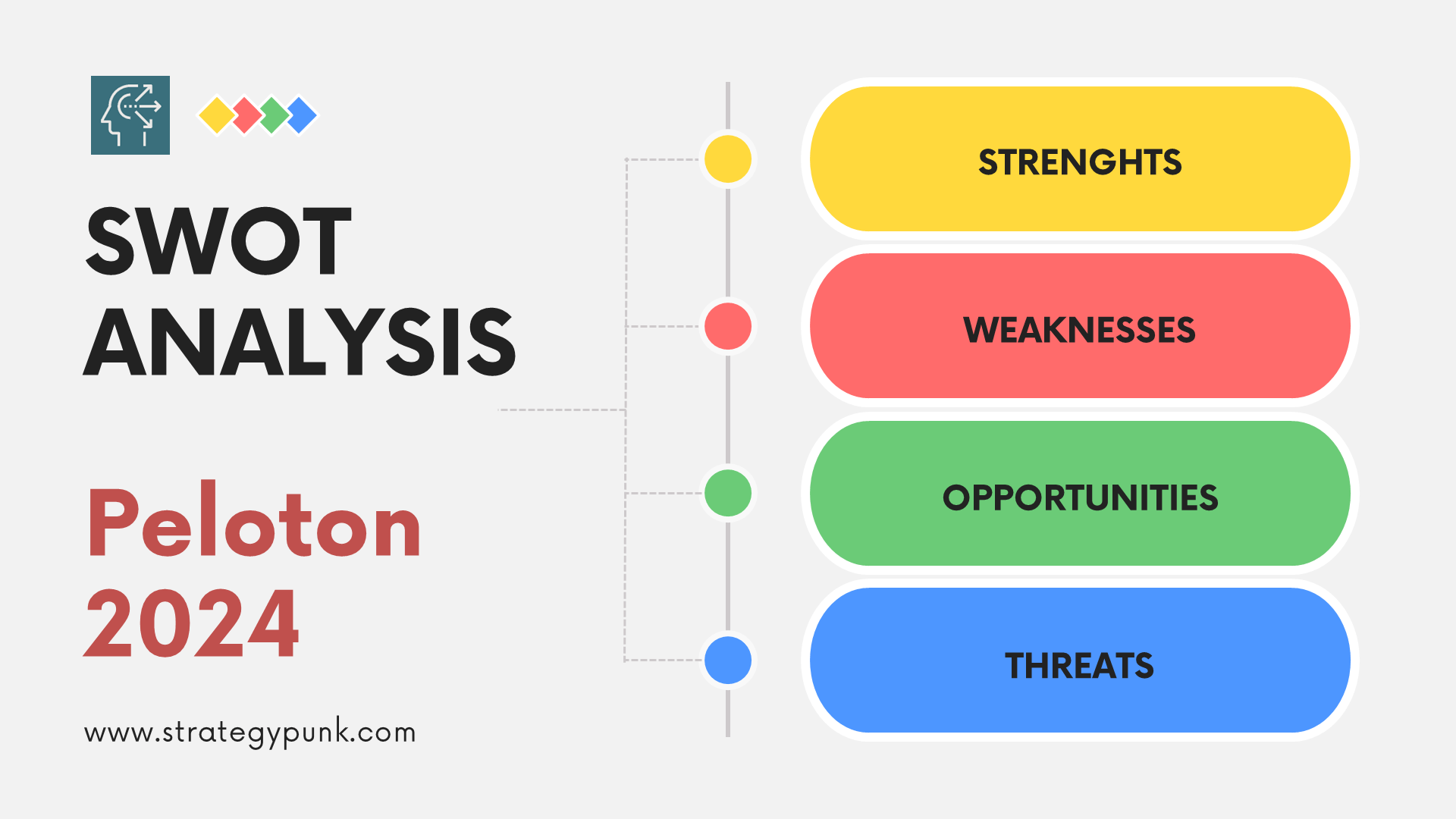 SWOT ANALYSIS

Peloton 2024

www.strategypunk.com

STRENGHTS

WEAKNESSES

OPPORTUNITIES

THREATS